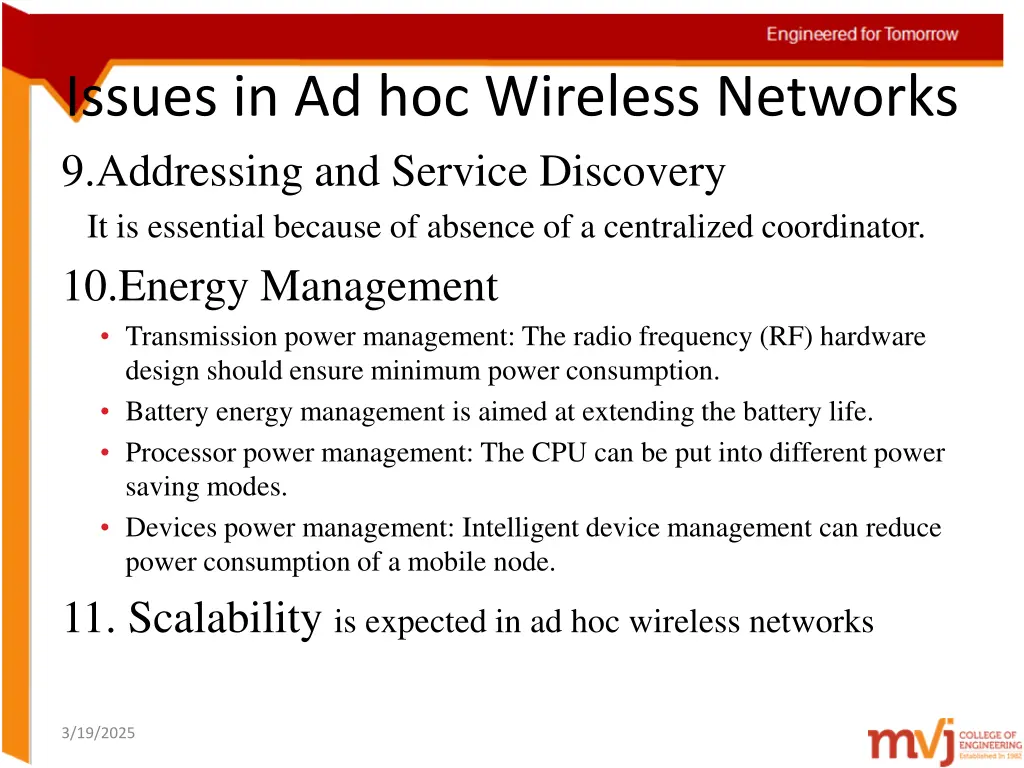 Engineered for Tomorrow

Issues in Ad hoc Wireless Networks

9.Addressing and Service Discovery

It is essential because of absence of a centralized coordinator.

10.Energy Management

• Transmission power management: The radio frequency (RF) hardware design should ensure minimum power consumption.
• Battery energy management is aimed at extending the battery life.
• Processor power management: The CPU can be put into different power saving modes.
• Devices power management: Intelligent device management can reduce power consumption of a mobile node.

11. Scalability is expected in ad hoc wireless networks

3/19/2025

mvj COLLEGE OF ENGINEERING Established In 1982